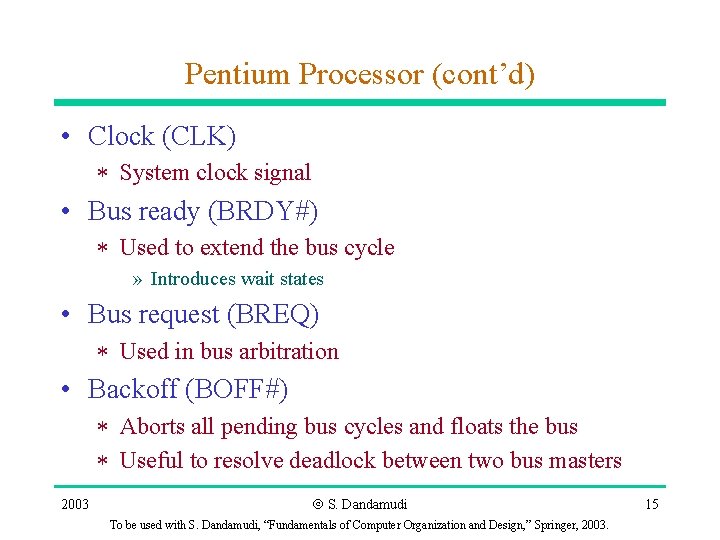 Pentium Processor (cont'd)

• Clock (CLK)
 ∗ System clock signal
• Bus ready (BRDY#)
 ∗ Used to extend the bus cycle
  » Introduces wait states
• Bus request (BREQ)
 ∗ Used in bus arbitration
• Backoff (BOFF#)
 ∗ Aborts all pending bus cycles and floats the bus
 ∗ Useful to resolve deadlock between two bus masters

2003 © S. Dandamudi 15

To be used with S. Dandamudi, "Fundamentals of Computer Organization and Design," Springer, 2003.